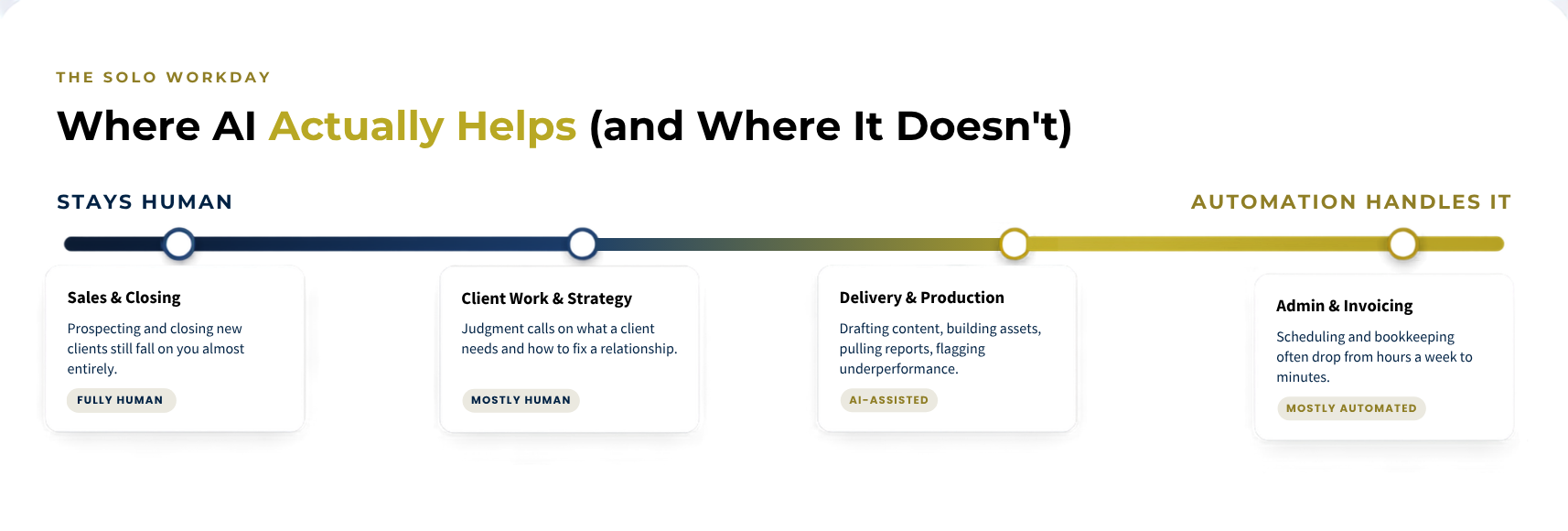 THE SOLO WORKDAY

Where AI Actually Helps (and Where It Doesn't)

STAYS HUMAN

AUTOMATION HANDLES IT

Sales & Closing

Prospecting and closing new clients still fall on you almost entirely.

FULLY HUMAN

Client Work & Strategy

Judgment calls on what a client needs and how to fix a relationship.

MOSTLY HUMAN

Delivery & Production

Drafting content, building assets, pulling reports, flagging underperformance.

AI-ASSISTED

Admin & Invoicing

Scheduling and bookkeeping often drop from hours a week to minutes.

MOSTLY AUTOMATED